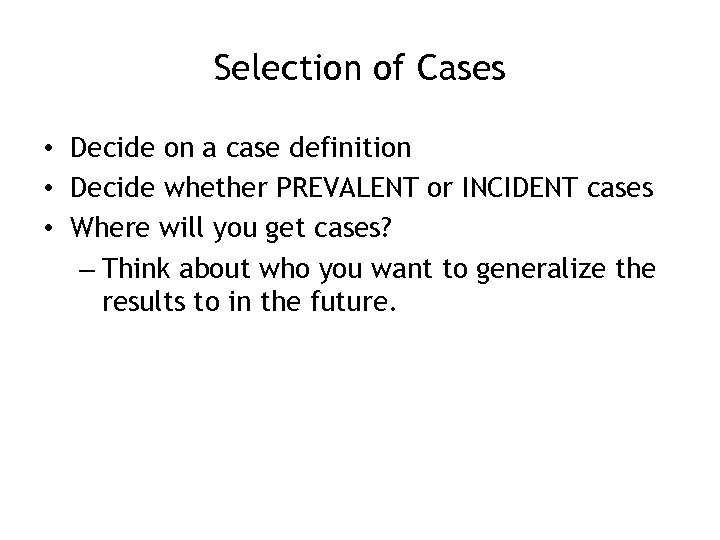 Selection of Cases

• Decide on a case definition
• Decide whether PREVALENT or INCIDENT cases
• Where will you get cases?
– Think about who you want to generalize the results to in the future.